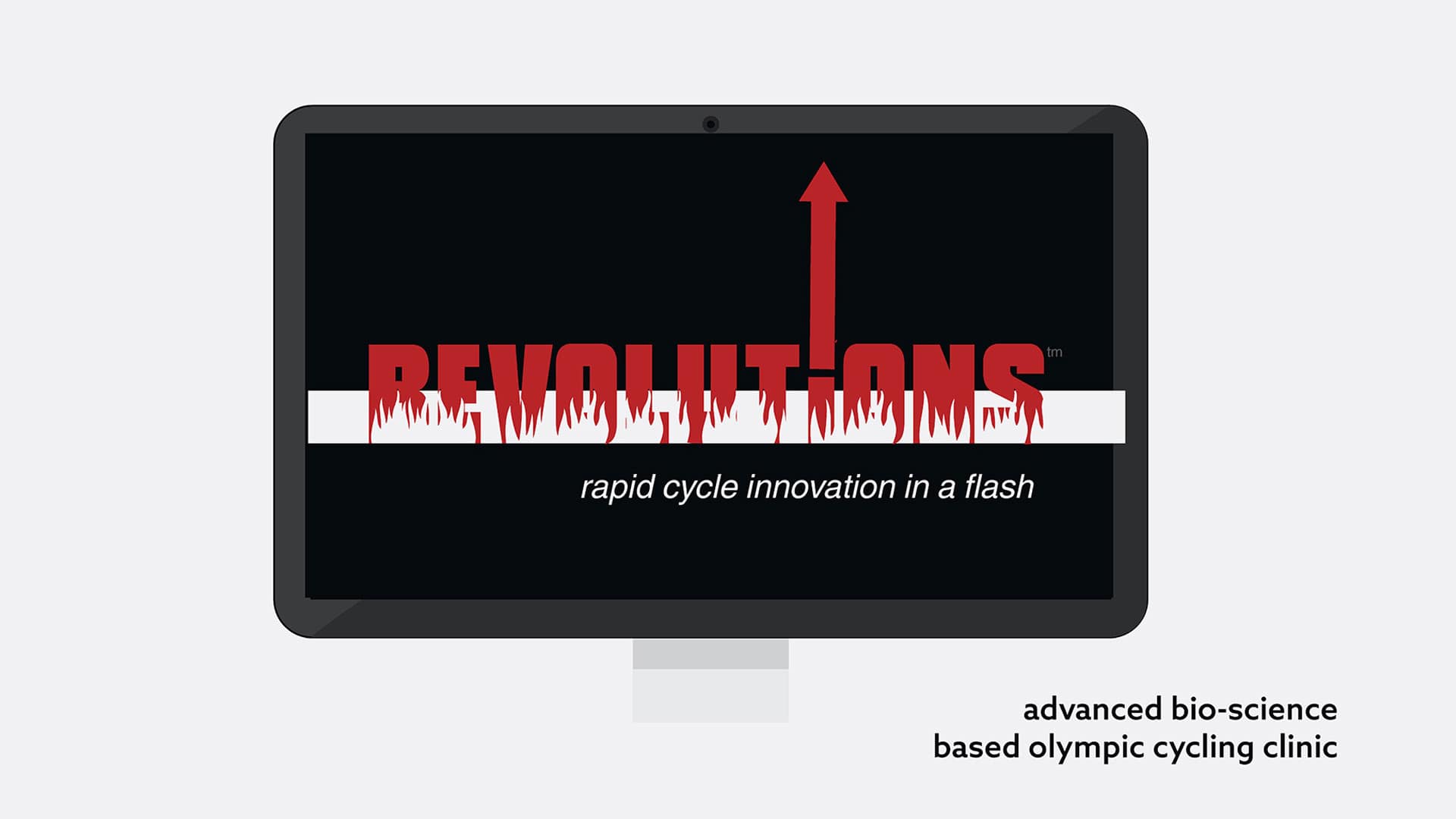 REVOLUT!ONS tm

rapid cycle innovation in a flash

advanced bio-science
based olympic cycling clinic